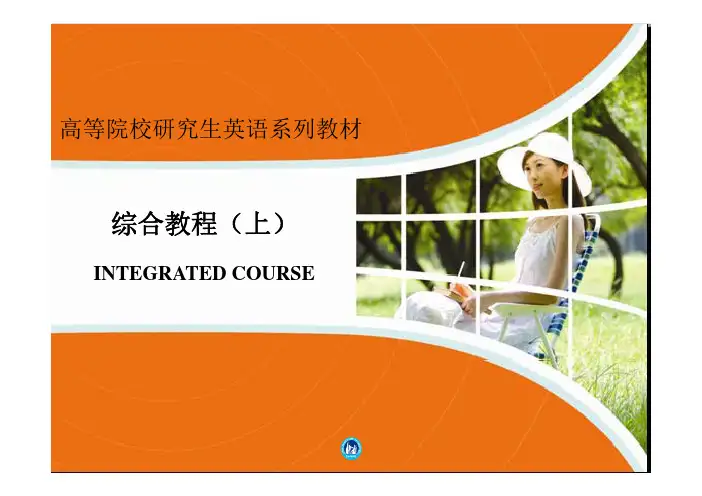 高等院校研究生英语系列教材

综合教程（上）

INTEGRATED COURSE